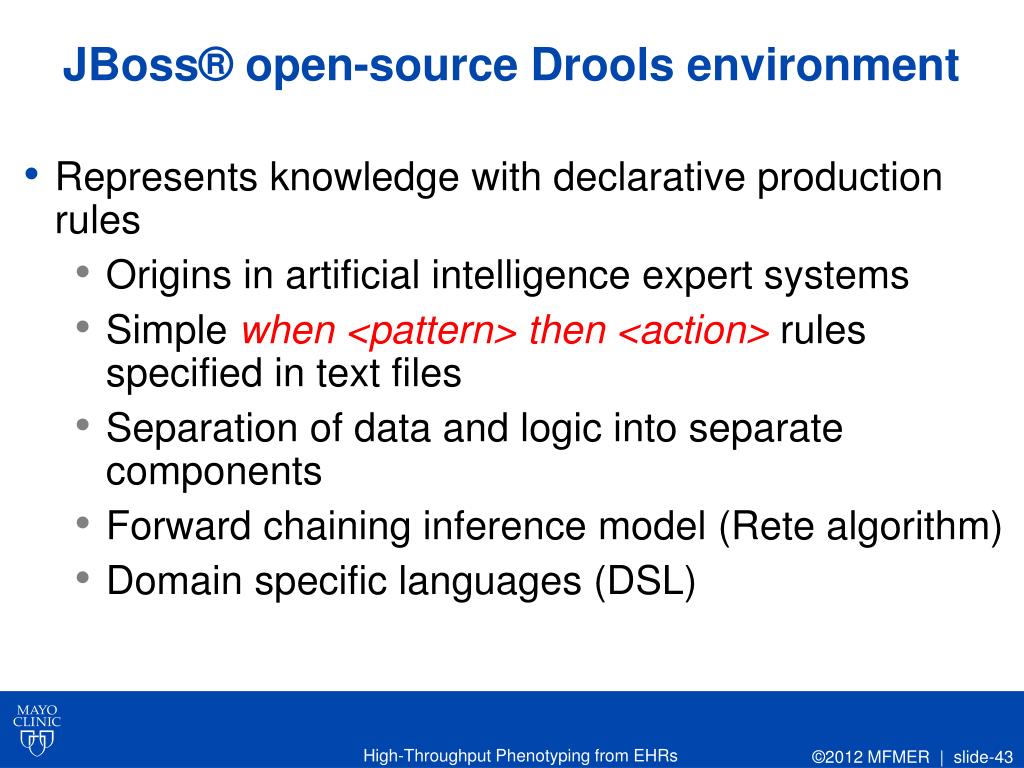 JBoss® open-source Drools environment

• Represents knowledge with declarative production rules
  • Origins in artificial intelligence expert systems
  • Simple when <pattern> then <action> rules specified in text files
  • Separation of data and logic into separate components
  • Forward chaining inference model (Rete algorithm)
  • Domain specific languages (DSL)

MAYO CLINIC

High-Throughput Phenotyping from EHRs

©2012 MFMER | slide-43